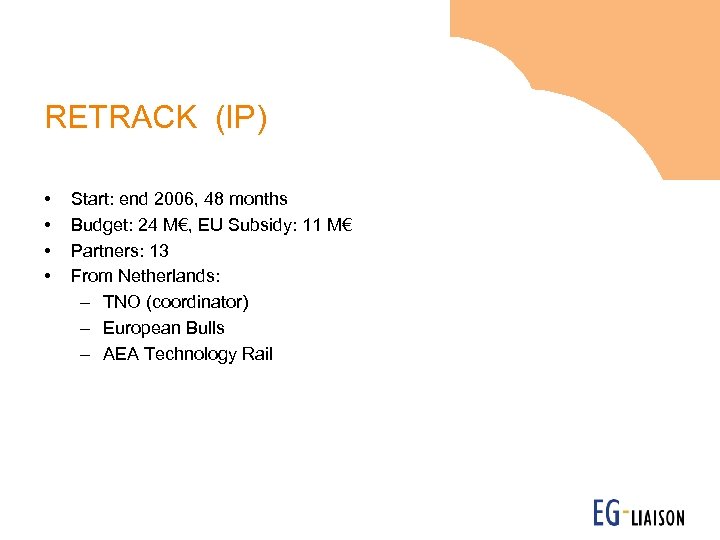 RETRACK (IP)

• Start: end 2006, 48 months
• Budget: 24 M€, EU Subsidy: 11 M€
• Partners: 13
• From Netherlands:
– TNO (coordinator)
– European Bulls
– AEA Technology Rail

EG-LIAISON